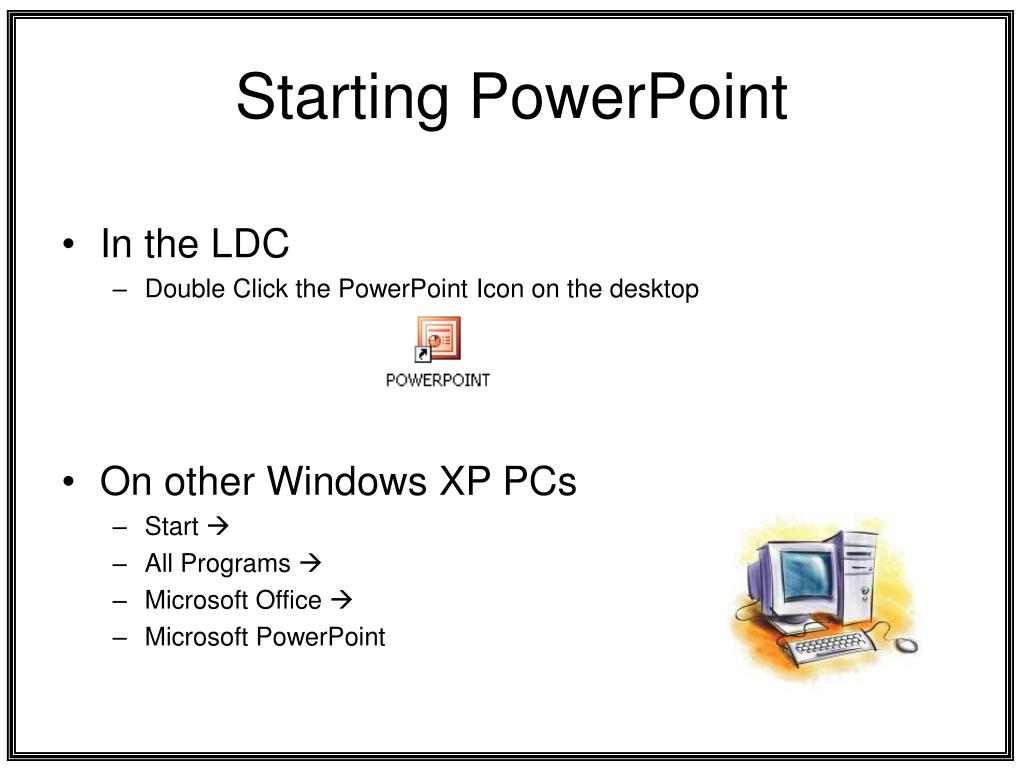 Starting PowerPoint

• In the LDC
  – Double Click the PowerPoint Icon on the desktop

POWERPOINT

• On other Windows XP PCs
  – Start →
  – All Programs →
  – Microsoft Office →
  – Microsoft PowerPoint